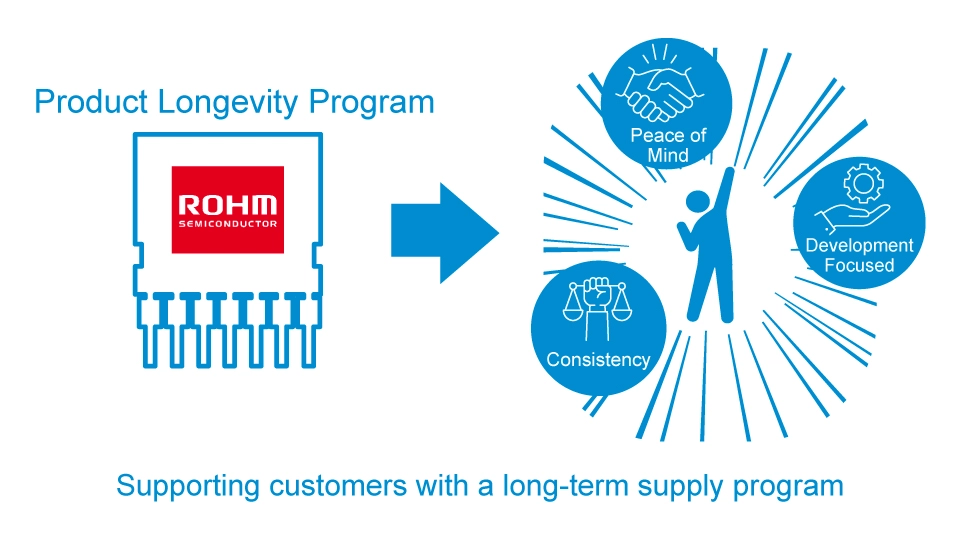 Product Longevity Program

ROHM
SEMICONDUCTOR

Peace of Mind

Development Focused

Consistency

Supporting customers with a long-term supply program